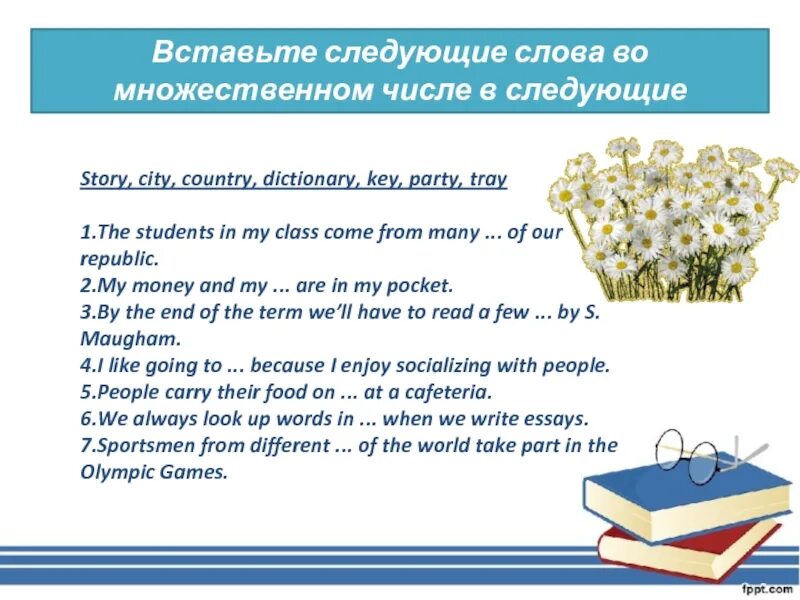 Вставьте следующие слова во множественном числе в следующие

Story, city, country, dictionary, key, party, tray

1.The students in my class come from many ... of our republic.
2.My money and my ... are in my pocket.
3.By the end of the term we'll have to read a few ... by S. Maugham.
4.I like going to ... because I enjoy socializing with people.
5.People carry their food on ... at a cafeteria.
6.We always look up words in ... when we write essays.
7.Sportsmen from different ... of the world take part in the Olympic Games.

fppt.com